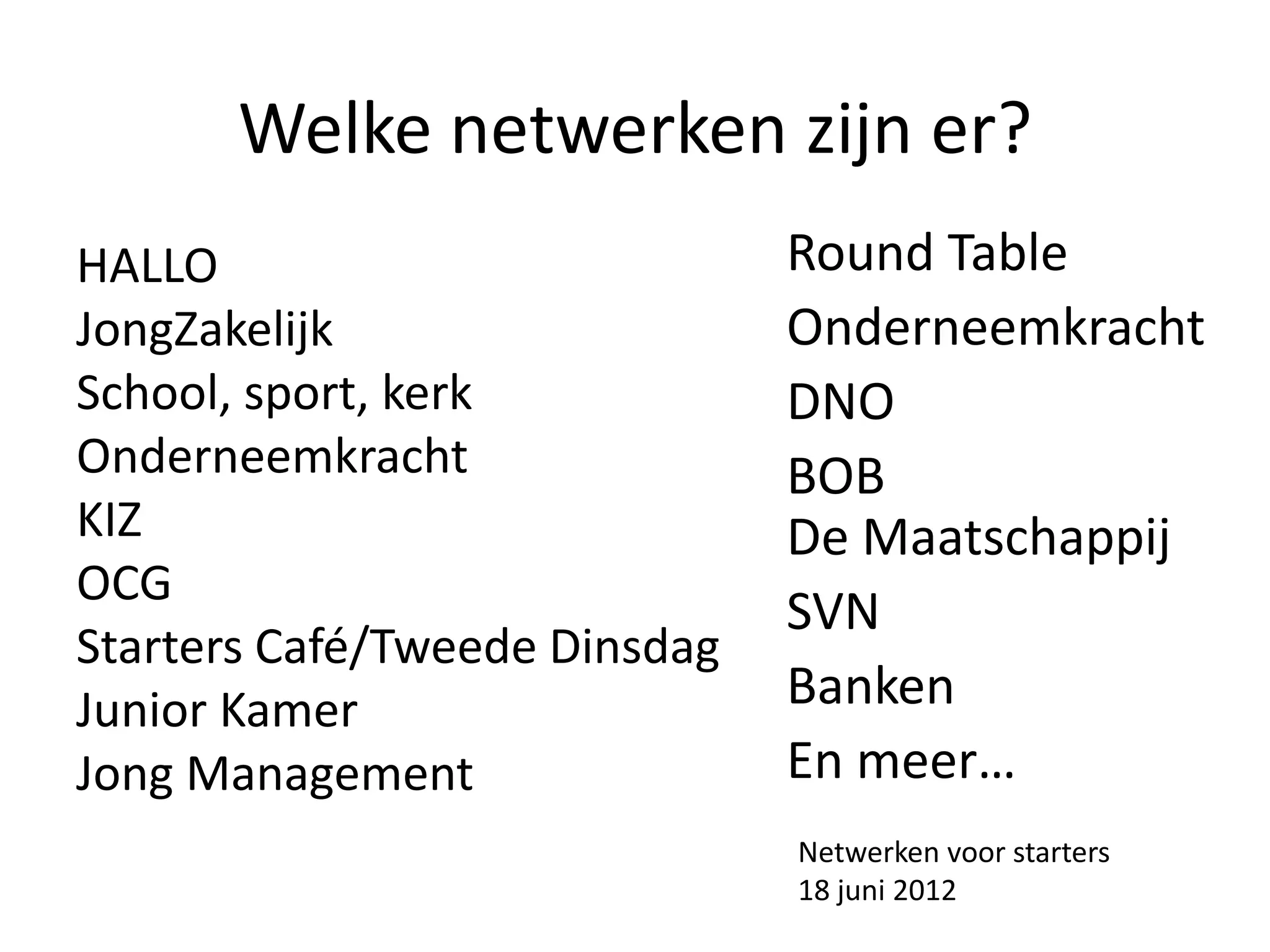 Welke netwerken zijn er?

HALLO
JongZakelijk
School, sport, kerk
Onderneemkracht
KIZ
OCG
Starters Café/Tweede Dinsdag
Junior Kamer
Jong Management

Round Table
Onderneemkracht
DNO
BOB
De Maatschappij
SVN
Banken
En meer…

Netwerken voor starters
18 juni 2012